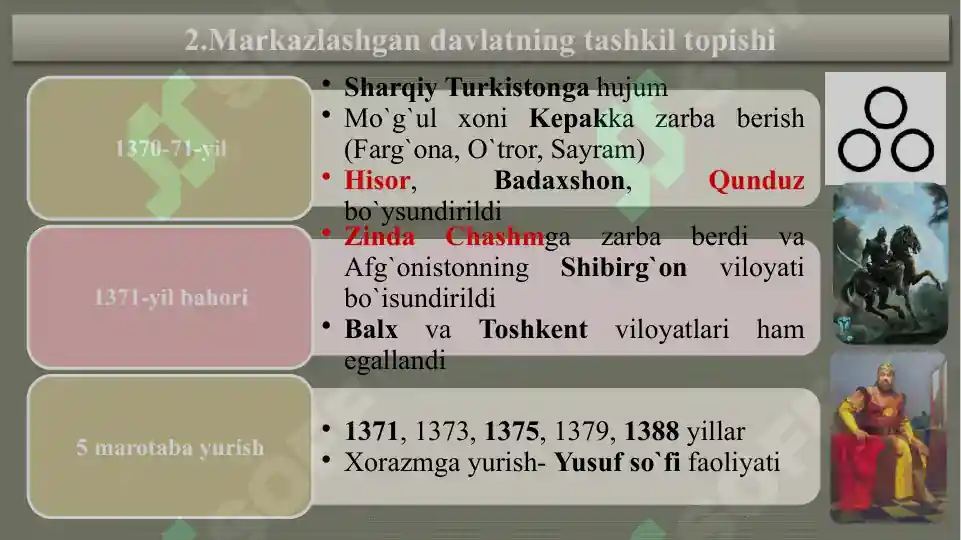 2.Markazlashgan davlatning tashkil topishi

1370-71-yil

• Sharqiy Turkistonga hujum
• Mo`g`ul xoni Kepakka zarba berish (Farg`ona, O`tror, Sayram)
• Hisor, Badaxshon, Qunduz bo`ysundirildi

1371-yil bahori

• Zinda Chashmga zarba berdi va Afg`onistonning Shibirg`on viloyati bo`isundirildi
• Balx va Toshkent viloyatlari ham egallandi

5 marotaba yurish

• 1371, 1373, 1375, 1379, 1388 yillar
• Xorazmga yurish- Yusuf so`fi faoliyati